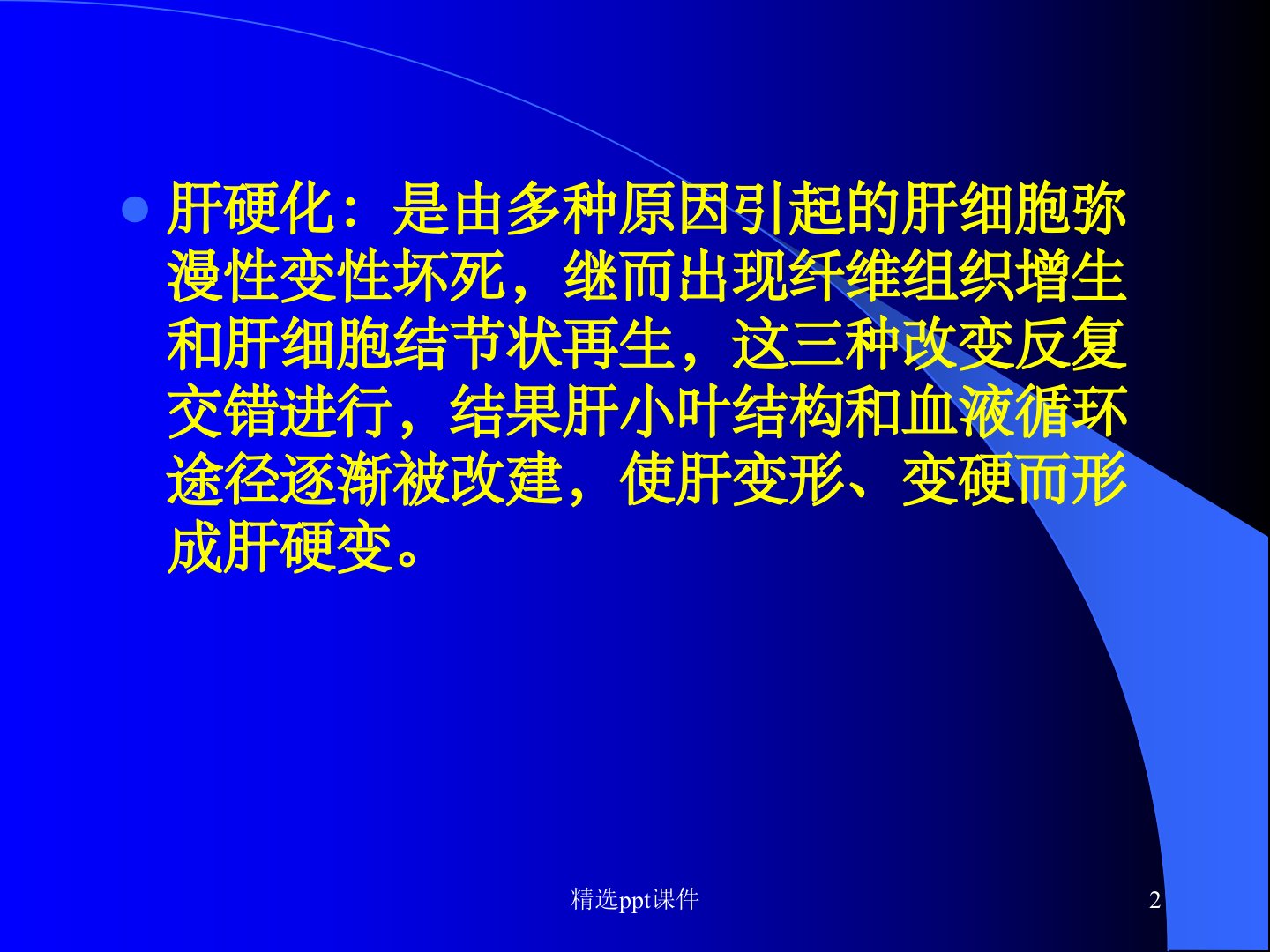 肝硬化：是由多种原因引起的肝细胞弥漫性变性坏死，继而出现纤维组织增生和肝细胞结节状再生，这三种改变反复交错进行，结果肝小叶结构和血液循环途径逐渐被改建，使肝变形、变硬而形成肝硬变。

精选ppt课件

2